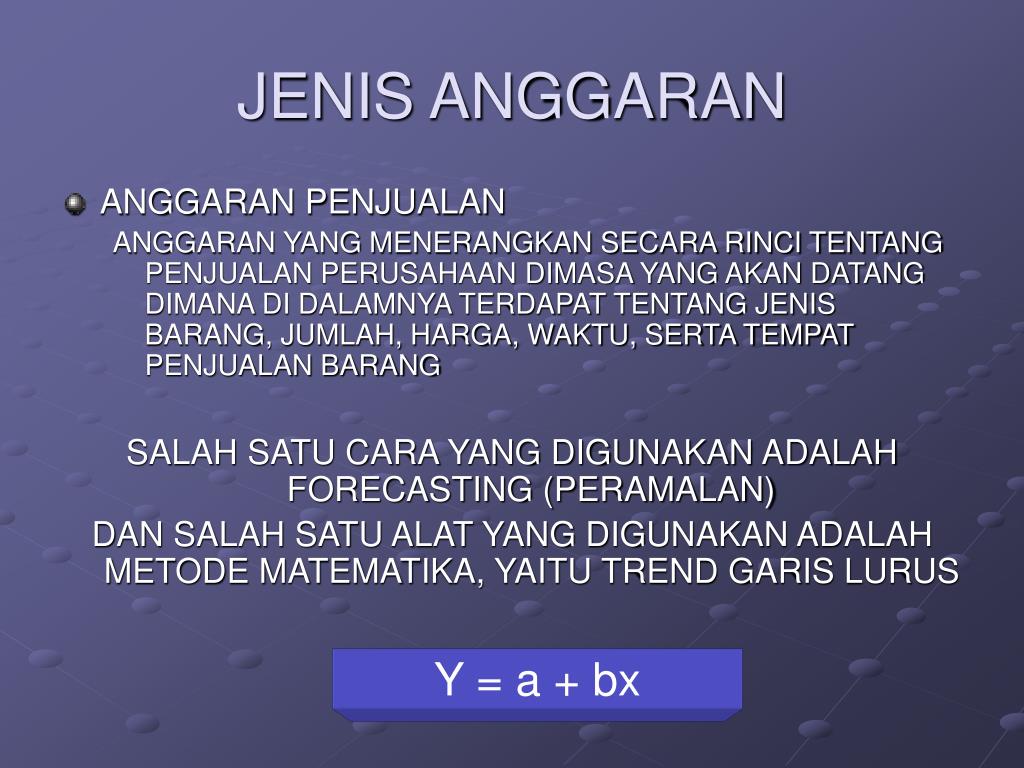 JENIS ANGGARAN

ANGGARAN PENJUALAN

ANGGARAN YANG MENERANGKAN SECARA RINCI TENTANG PENJUALAN PERUSAHAAN DIMASA YANG AKAN DATANG DIMANA DI DALAMNYA TERDAPAT TENTANG JENIS BARANG, JUMLAH, HARGA, WAKTU, SERTA TEMPAT PENJUALAN BARANG

SALAH SATU CARA YANG DIGUNAKAN ADALAH FORECASTING (PERAMALAN)

DAN SALAH SATU ALAT YANG DIGUNAKAN ADALAH METODE MATEMATIKA, YAITU TREND GARIS LURUS

$Y = a + bx$